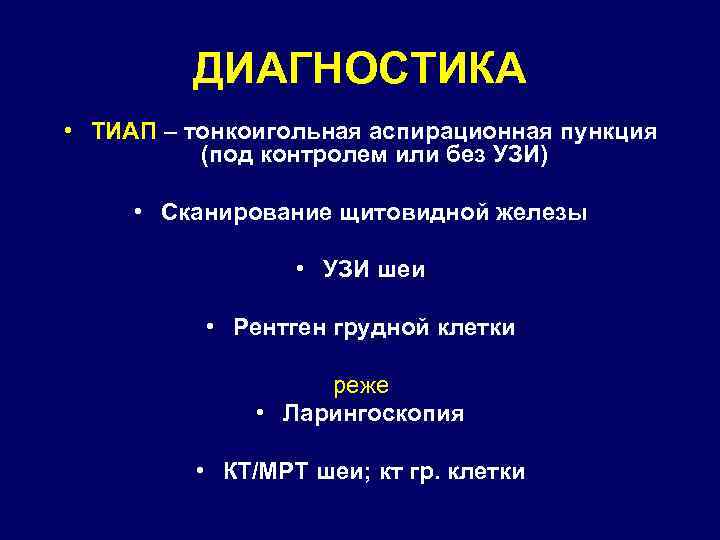 ДИАГНОСТИКА

• ТИАП – тонкоигольная аспирационная пункция (под контролем или без УЗИ)

• Сканирование щитовидной железы

• УЗИ шеи

• Рентген грудной клетки

реже

• Ларингоскопия

• КТ/МРТ шеи; кт гр. клетки